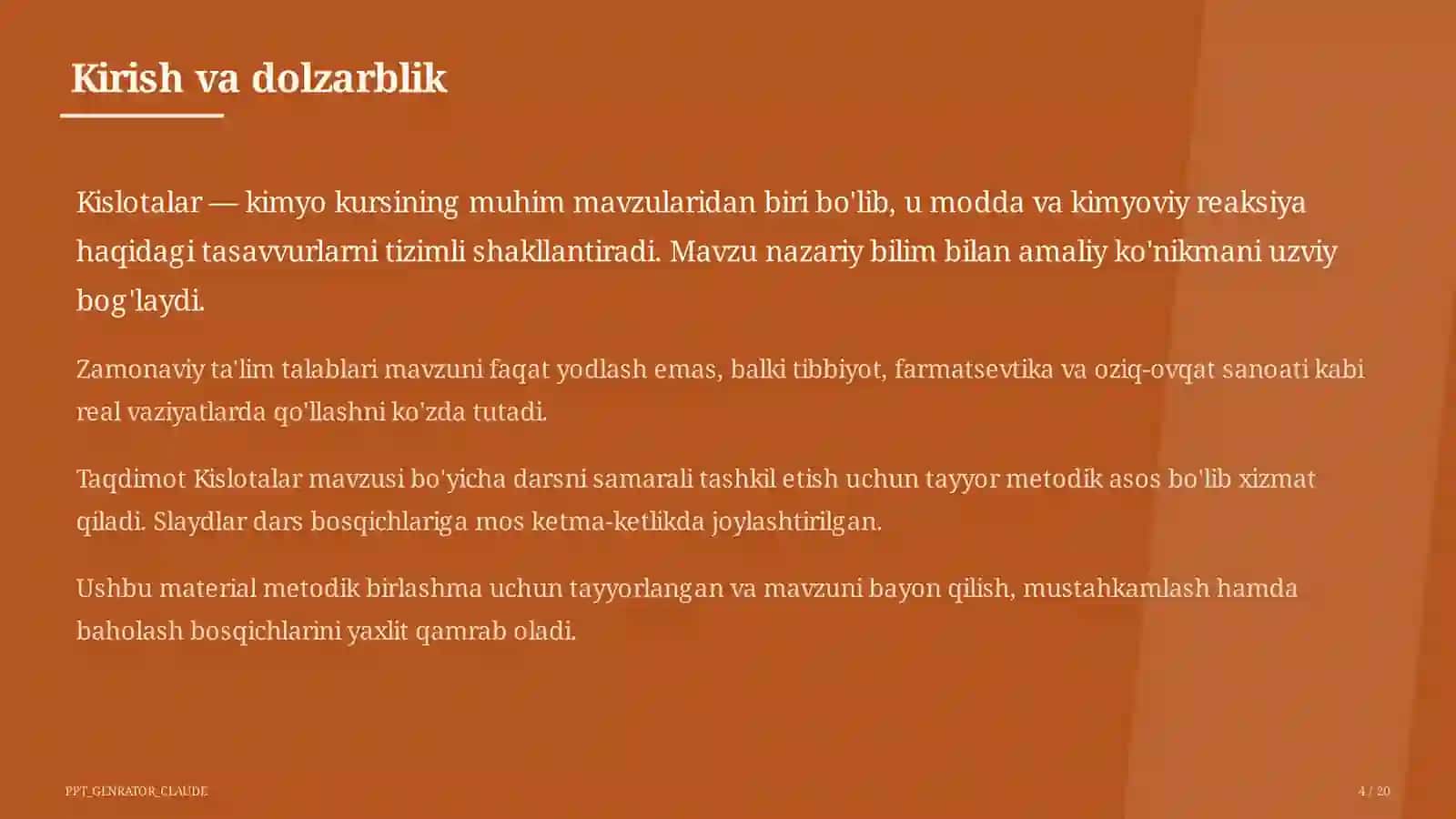 Kirish va dolzarblik

Kislotalar — kimyo kursining muhim mavzularidan biri bo'lib, u modda va kimyoviy reaksiya haqidagi tasavvurlarni tizimli shakllantiradi. Mavzu nazariy bilim bilan amaliy ko'nikmani uzviy bog'laydi.

Zamonaviy ta'lim talablari mavzuni faqat yodlash emas, balki tibbiyot, farmatsevtika va oziq-ovqat sanoati kabi real vaziyatlarda qo'llashni ko'zda tutadi.

Taqdimot Kislotalar mavzusi bo'yicha darsni samarali tashkil etish uchun tayyor metodik asos bo'lib xizmat qiladi. Slaydlar dars bosqichlariga mos ketma-ketlikda joylashtirilgan.

Ushbu material metodik birlashma uchun tayyorlangan va mavzuni bayon qilish, mustahkamlash hamda baholash bosqichlarini yaxlit qamrab oladi.

PPT_GENRATOR_CLAUDE

4 / 20